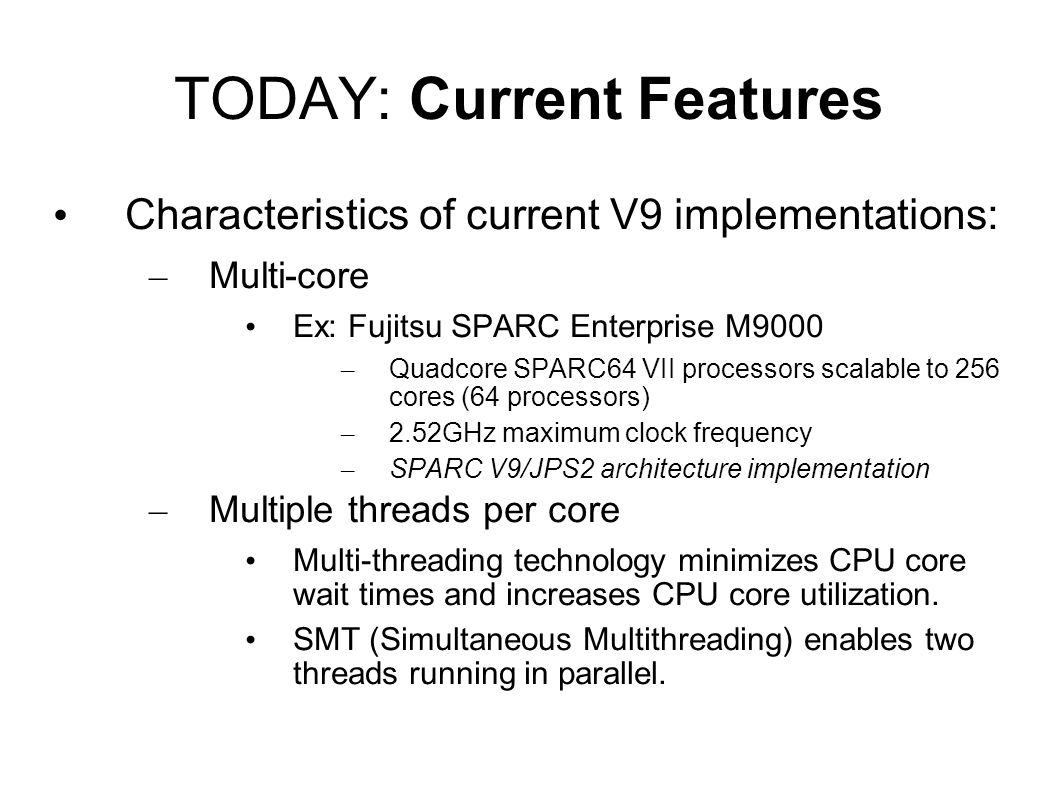 TODAY: Current Features

• Characteristics of current V9 implementations:

– Multi-core

• Ex: Fujitsu SPARC Enterprise M9000

– Quadcore SPARC64 VII processors scalable to 256 cores (64 processors)

– 2.52GHz maximum clock frequency

– SPARC V9/JPS2 architecture implementation

– Multiple threads per core

• Multi-threading technology minimizes CPU core wait times and increases CPU core utilization.

• SMT (Simultaneous Multithreading) enables two threads running in parallel.